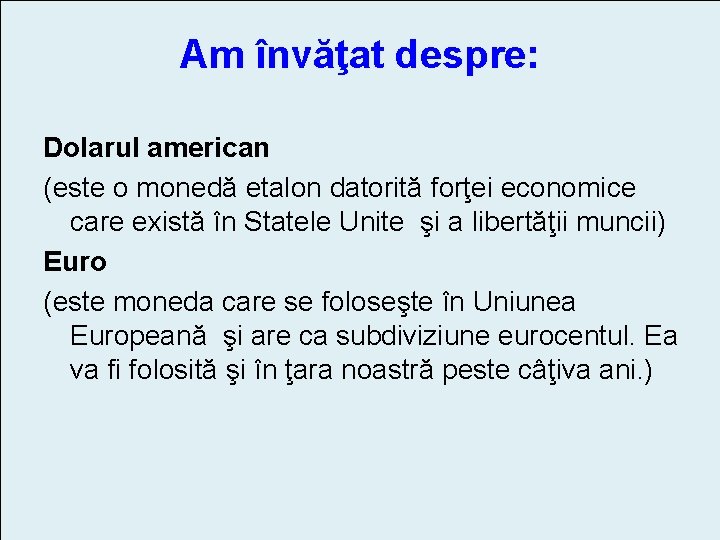 Am învăţat despre:

Dolarul american

(este o monedă etalon datorită forţei economice care există în Statele Unite şi a libertăţii muncii)

Euro

(este moneda care se foloseşte în Uniunea Europeană şi are ca subdiviziune eurocentul. Ea va fi folosită şi în ţara noastră peste câţiva ani.)